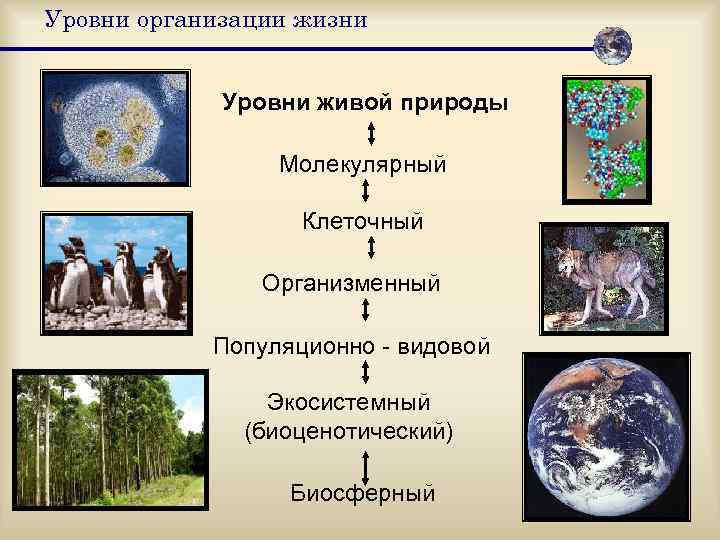 Уровни организации жизни

Уровни живой природы

Молекулярный

Клеточный

Организменный

Популяционно - видовой

Экосистемный (биоценотический)

Биосферный